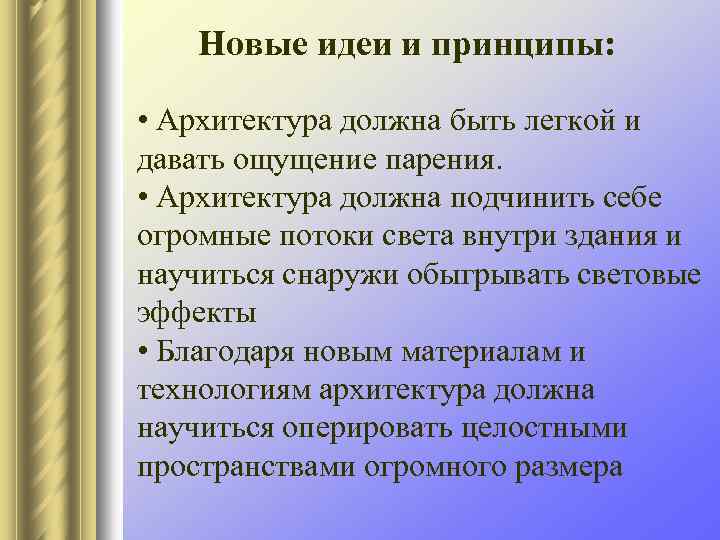 Новые идеи и принципы:

• Архитектура должна быть легкой и давать ощущение парения.
• Архитектура должна подчинить себе огромные потоки света внутри здания и научиться снаружи обыгрывать световые эффекты
• Благодаря новым материалам и технологиям архитектура должна научиться оперировать целостными пространствами огромного размера